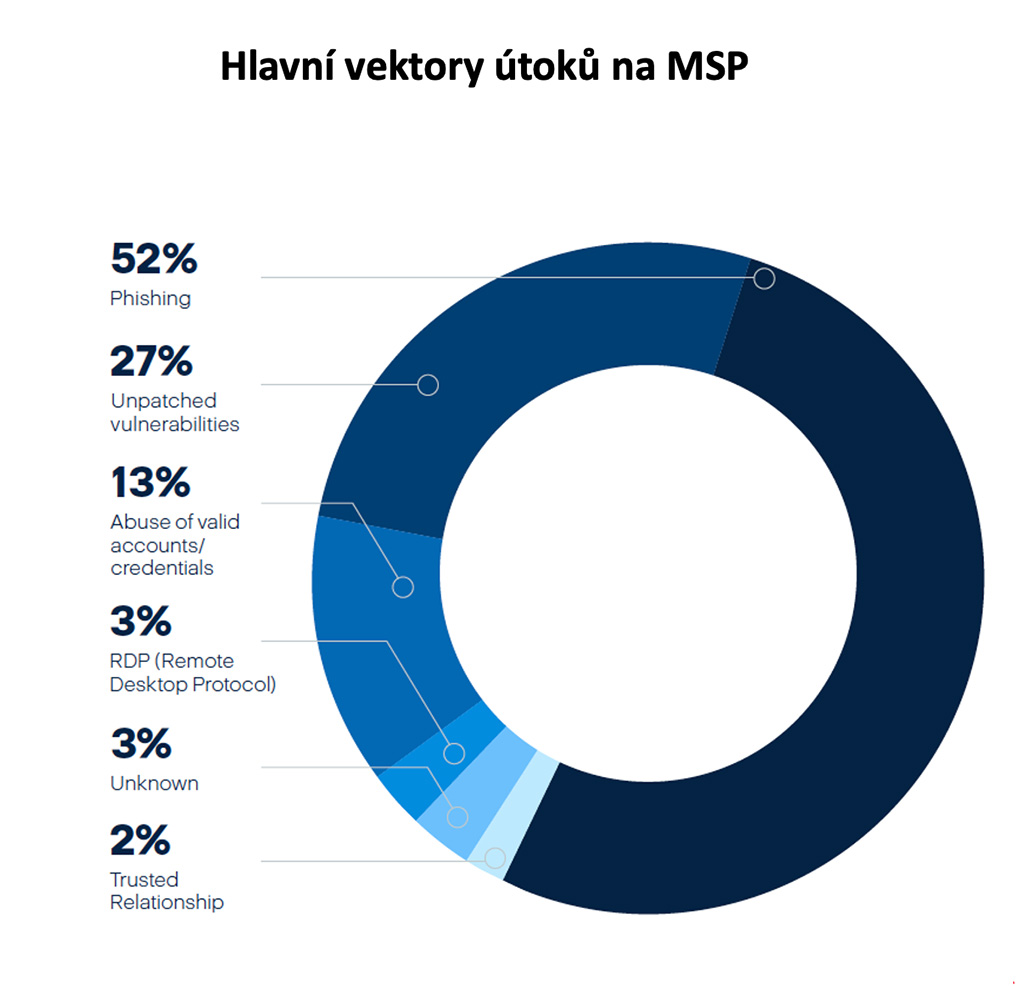 Hlavní vektory útoků na MSP

52%
Phishing

27%
Unpatched vulnerabilities

13%
Abuse of valid accounts/ credentials

3%
RDP (Remote Desktop Protocol)

3%
Unknown

2%
Trusted Relationship